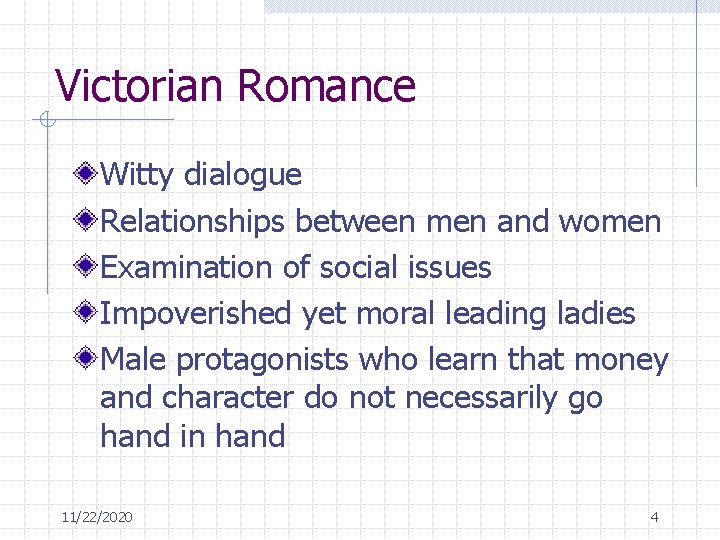 Victorian Romance

Witty dialogue

Relationships between men and women

Examination of social issues

Impoverished yet moral leading ladies

Male protagonists who learn that money and character do not necessarily go hand in hand

11/22/2020

4